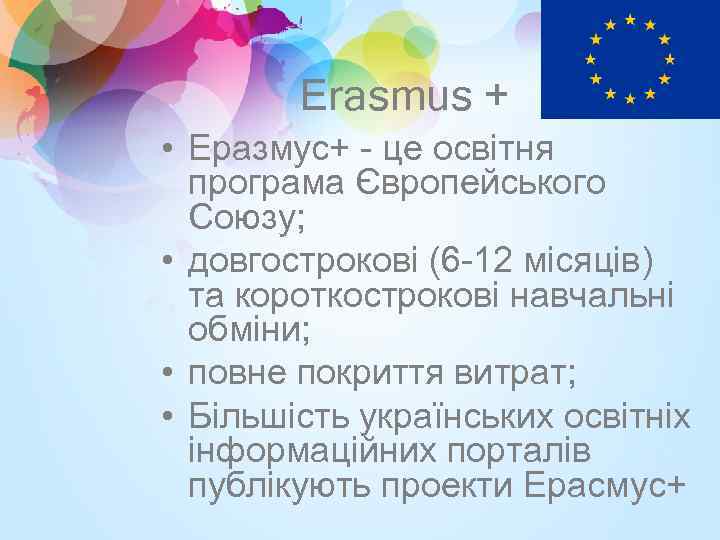 Erasmus +

• Еразмус+ - це освітня програма Європейського Союзу;
• довгострокові (6-12 місяців) та короткострокові навчальні обміни;
• повне покриття витрат;
• Більшість українських освітніх інформаційних порталів публікують проекти Ерасмус+